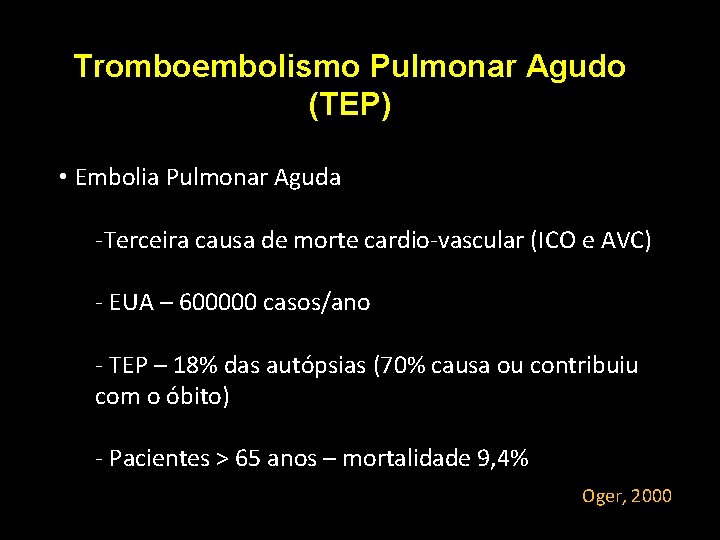 Tromboembolismo Pulmonar Agudo (TEP)

• Embolia Pulmonar Aguda

-Terceira causa de morte cardio-vascular (ICO e AVC)

- EUA – 600000 casos/ano

- TEP – 18% das autópsias (70% causa ou contribuiu com o óbito)

- Pacientes > 65 anos – mortalidade 9,4%

Oger, 2000